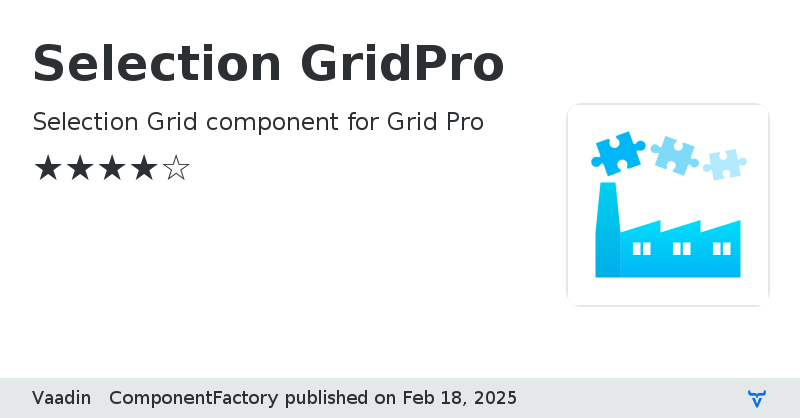 Selection GridPro

Selection Grid component for Grid Pro

★★★★☆

Vaadin ComponentFactory published on Feb 18, 2025